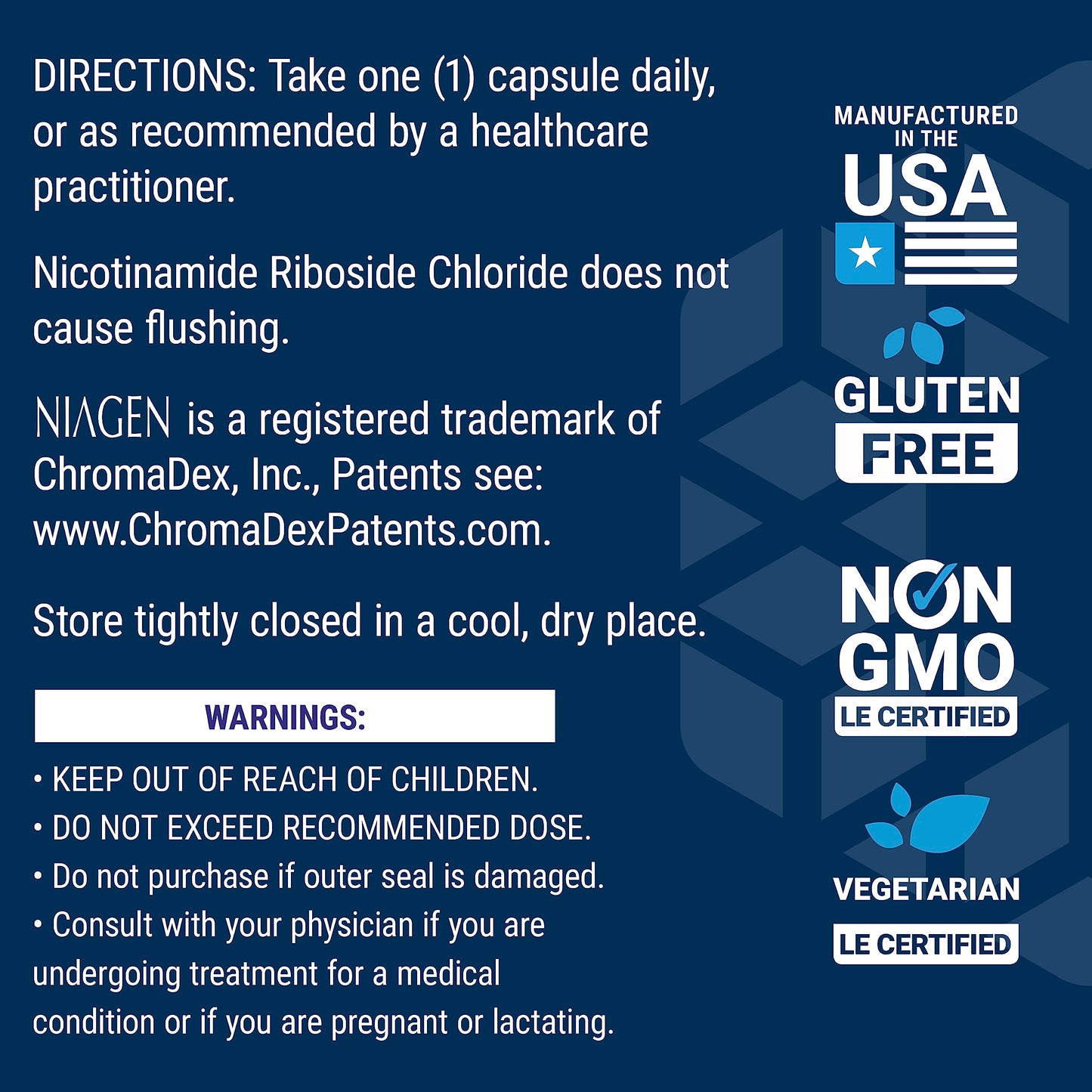 DIRECTIONS: Take one (1) capsule daily, or as recommended by a healthcare practitioner.

Nicotinamide Riboside Chloride does not cause flushing.

NIAGEN is a registered trademark of ChromaDex, Inc., Patents see: www.ChromaDexPatents.com.

Store tightly closed in a cool, dry place.

WARNINGS:

• KEEP OUT OF REACH OF CHILDREN.
• DO NOT EXCEED RECOMMENDED DOSE.
• Do not purchase if outer seal is damaged.
• Consult with your physician if you are undergoing treatment for a medical condition or if you are pregnant or lactating.

MANUFACTURED IN THE USA

GLUTEN FREE

NON GMO LE CERTIFIED

VEGETARIAN LE CERTIFIED